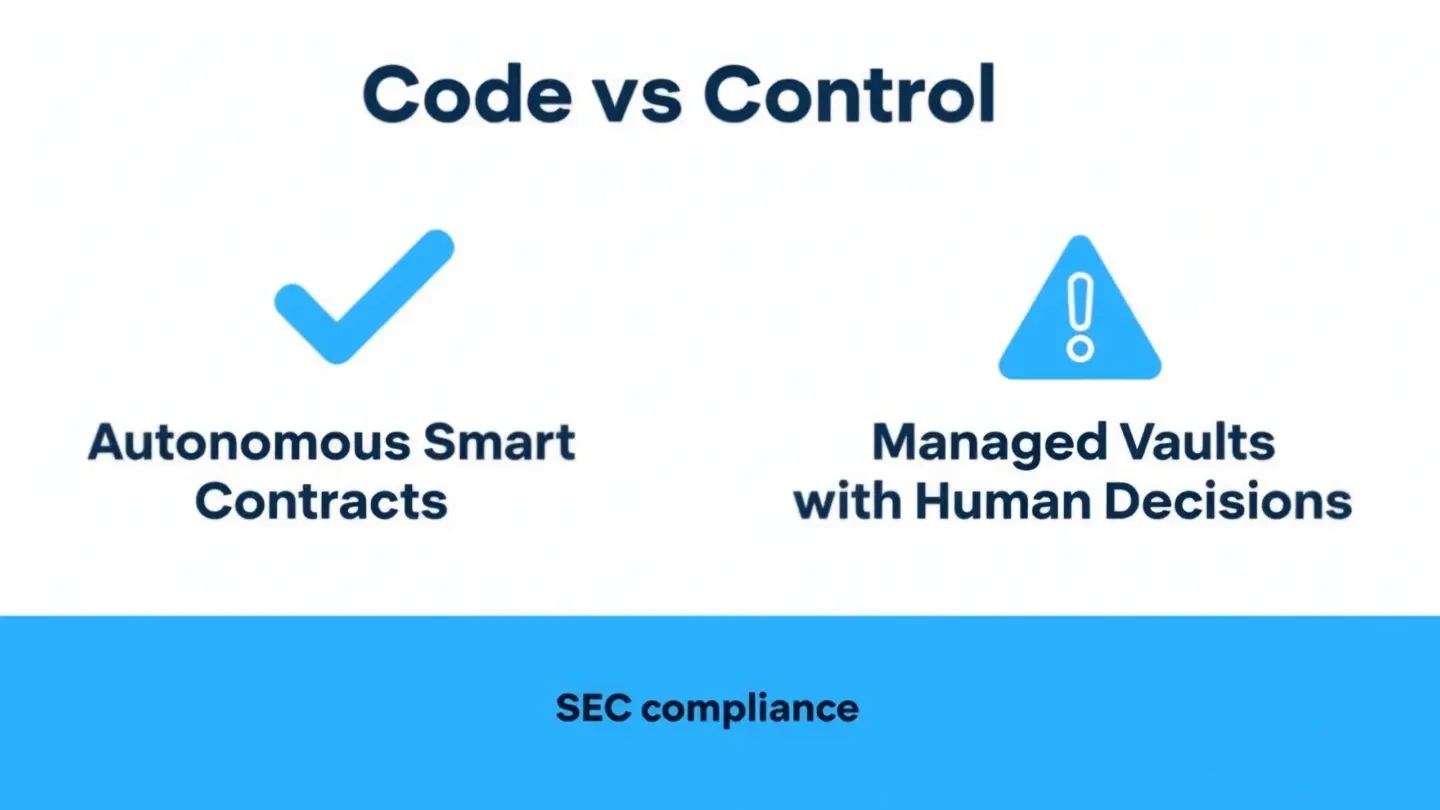 Code vs Control

Autonomous Smart Contracts

Managed Vaults with Human Decisions

SEC compliance